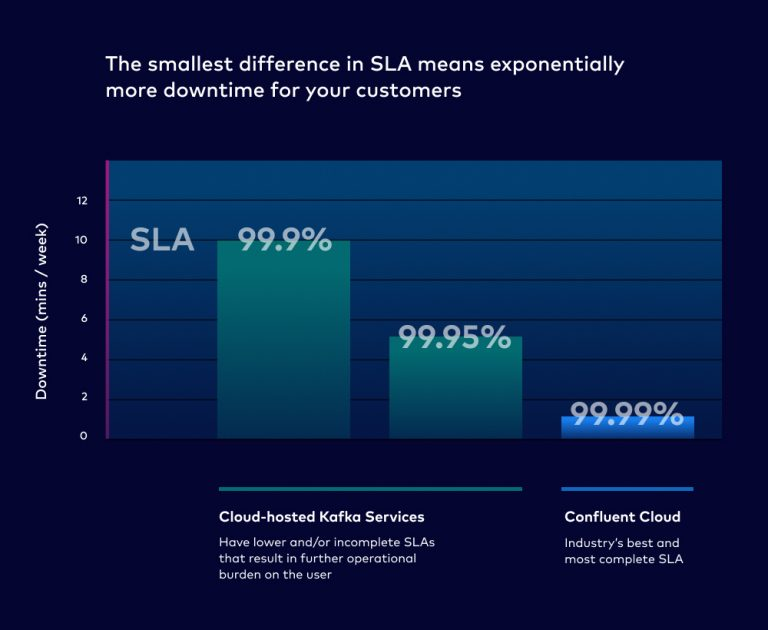 The smallest difference in SLA means exponentially more downtime for your customers

Downtime (mins / week)

12
10
8
6
4
2
0

SLA

99.9%

99.95%

99.99%

Cloud-hosted Kafka Services

Have lower and/or incomplete SLAs that result in further operational burden on the user

Confluent Cloud

Industry's best and most complete SLA